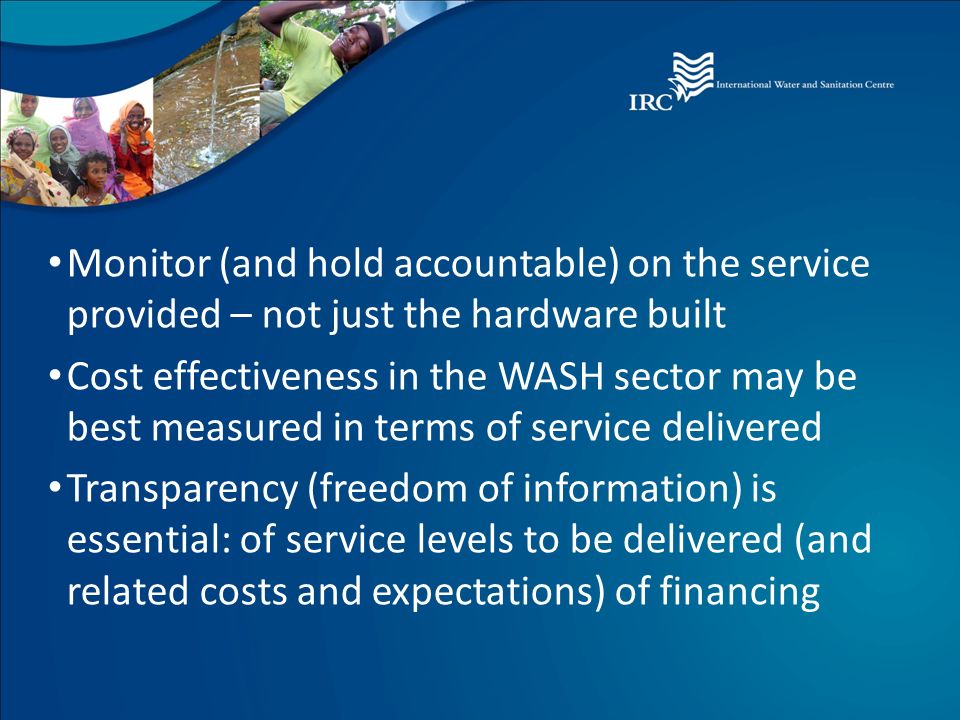 IRC International Water and Sanitation Centre

• Monitor (and hold accountable) on the service provided – not just the hardware built

• Cost effectiveness in the WASH sector may be best measured in terms of service delivered

• Transparency (freedom of information) is essential: of service levels to be delivered (and related costs and expectations) of financing